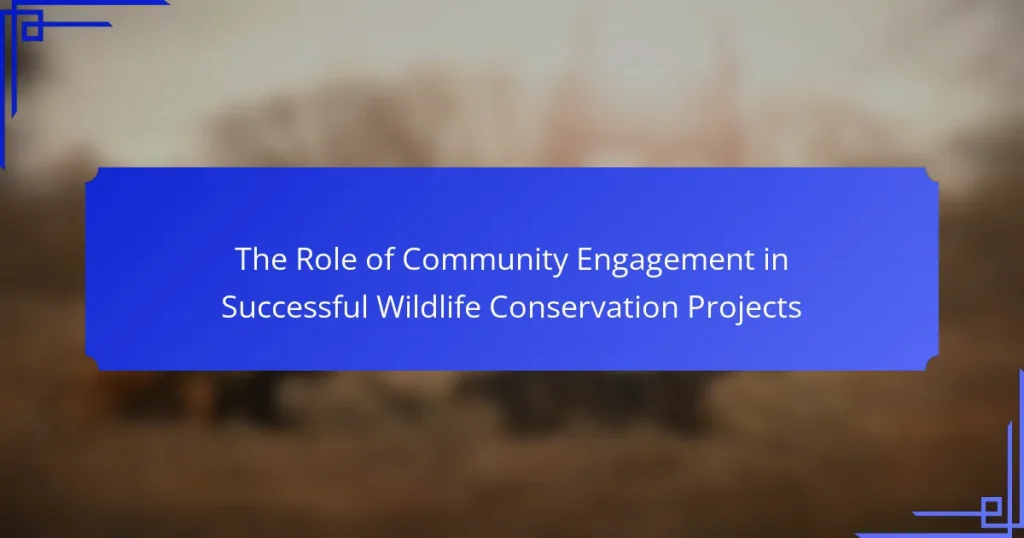 The Role of Community Engagement in Successful Wildlife Conservation Projects